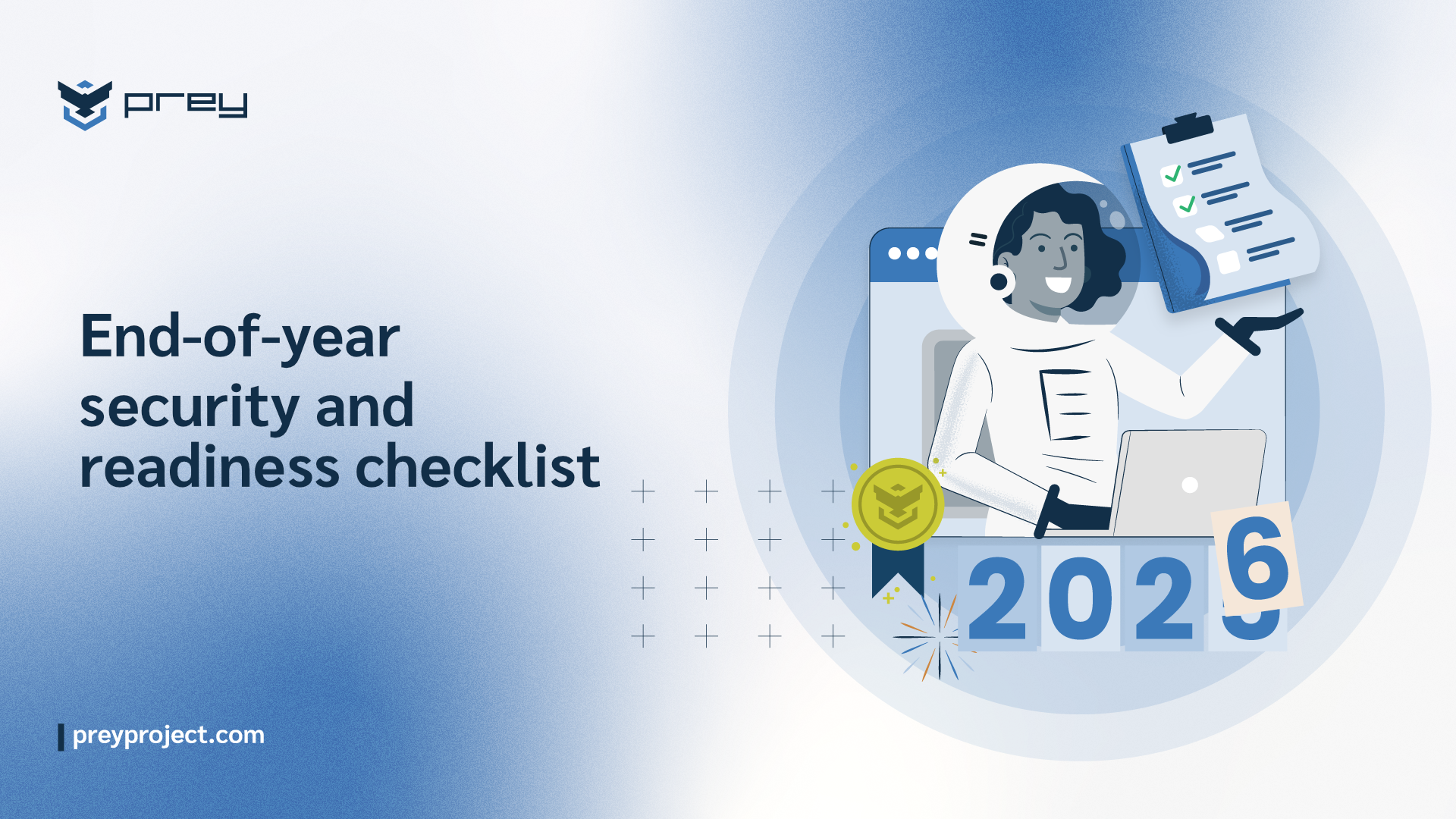 prey

End-of-year security and readiness checklist

preyproject.com

2026